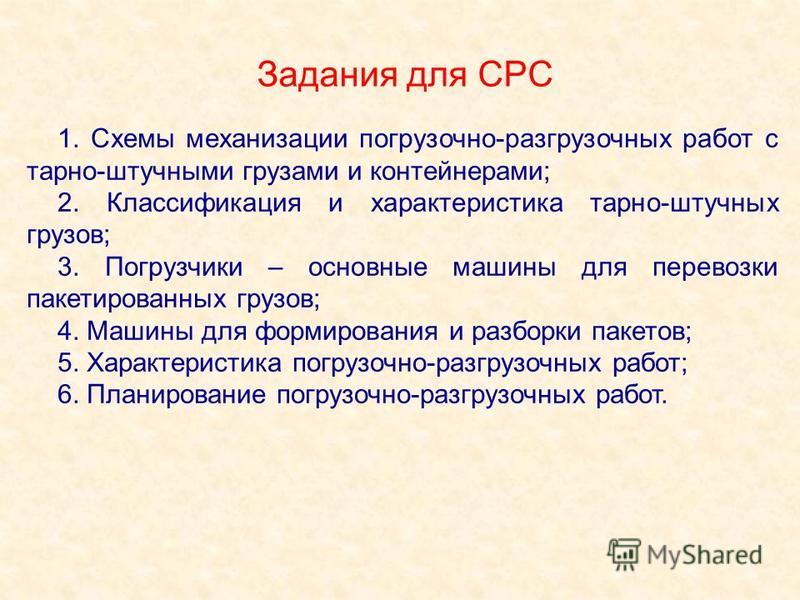 Задания для СРС

1. Схемы механизации погрузочно-разгрузочных работ с тарно-штучными грузами и контейнерами;

2. Классификация и характеристика тарно-штучных грузов;

3. Погрузчики – основные машины для перевозки пакетированных грузов;

4. Машины для формирования и разборки пакетов;

5. Характеристика погрузочно-разгрузочных работ;

6. Планирование погрузочно-разгрузочных работ.

MyShared